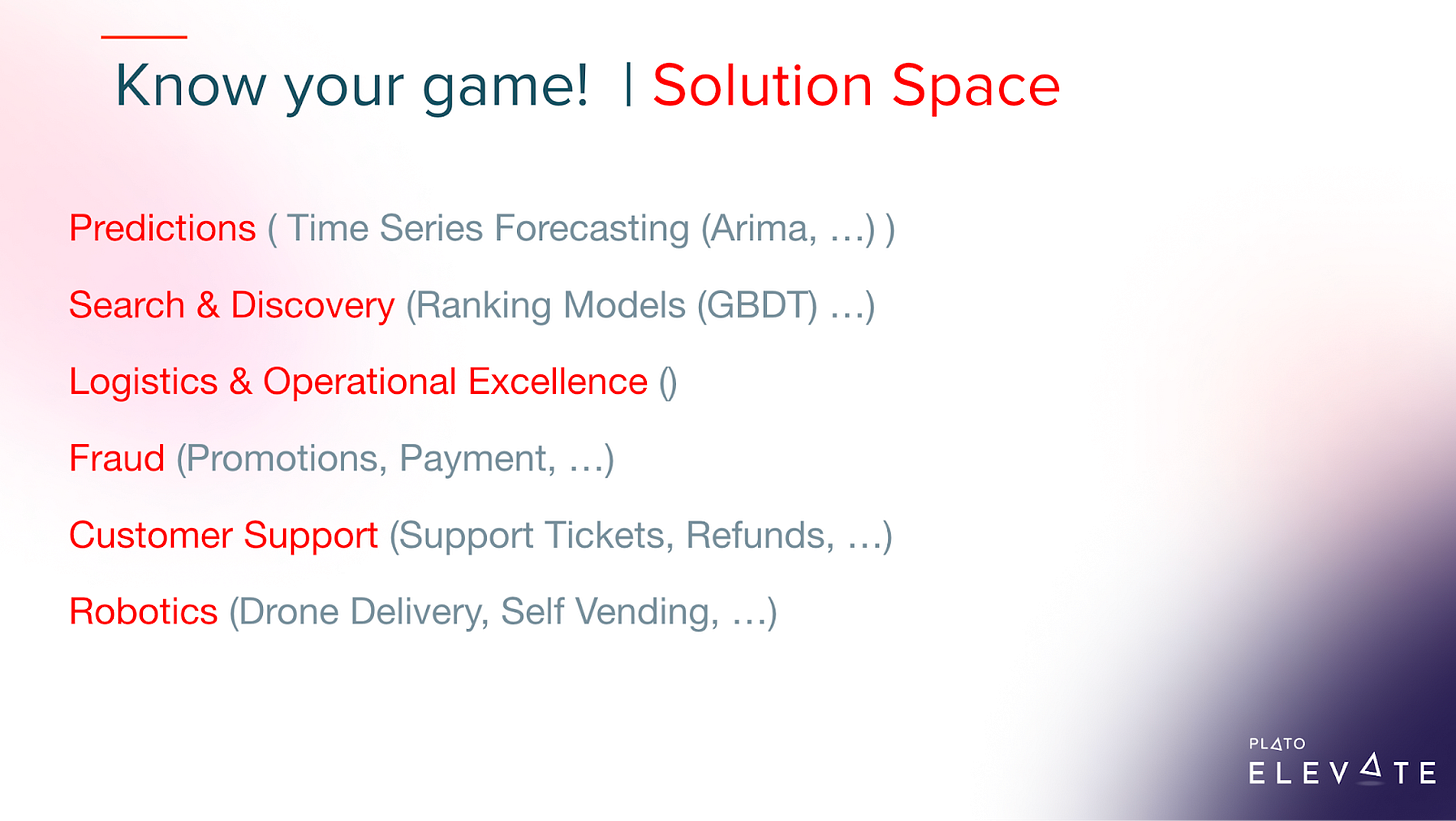 Know your game! | Solution Space

Predictions ( Time Series Forecasting (Arima, …) )

Search & Discovery (Ranking Models (GBDT) …)

Logistics & Operational Excellence ()

Fraud (Promotions, Payment, …)

Customer Support (Support Tickets, Refunds, …)

Robotics (Drone Delivery, Self Vending, …)

PLATO ELEVATE